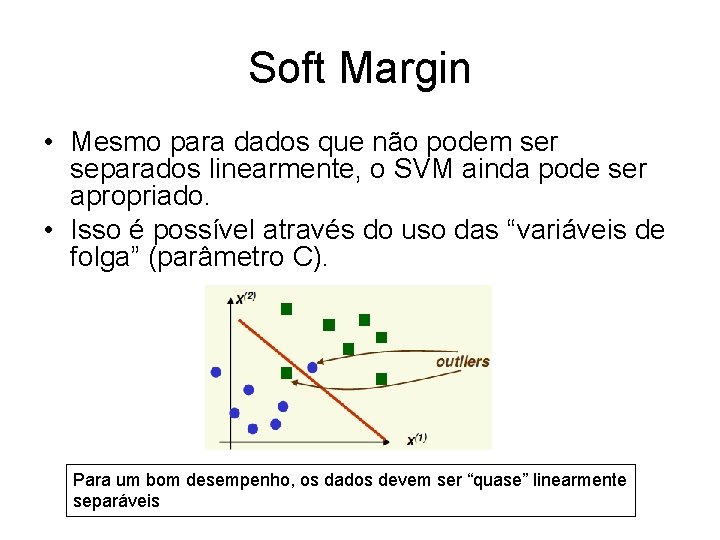 Soft Margin

• Mesmo para dados que não podem ser separados linearmente, o SVM ainda pode ser apropriado.
• Isso é possível através do uso das “variáveis de folga” (parâmetro C).

$x^{(2)}$

outliers

$x^{(1)}$

Para um bom desempenho, os dados devem ser “quase” linearmente separáveis